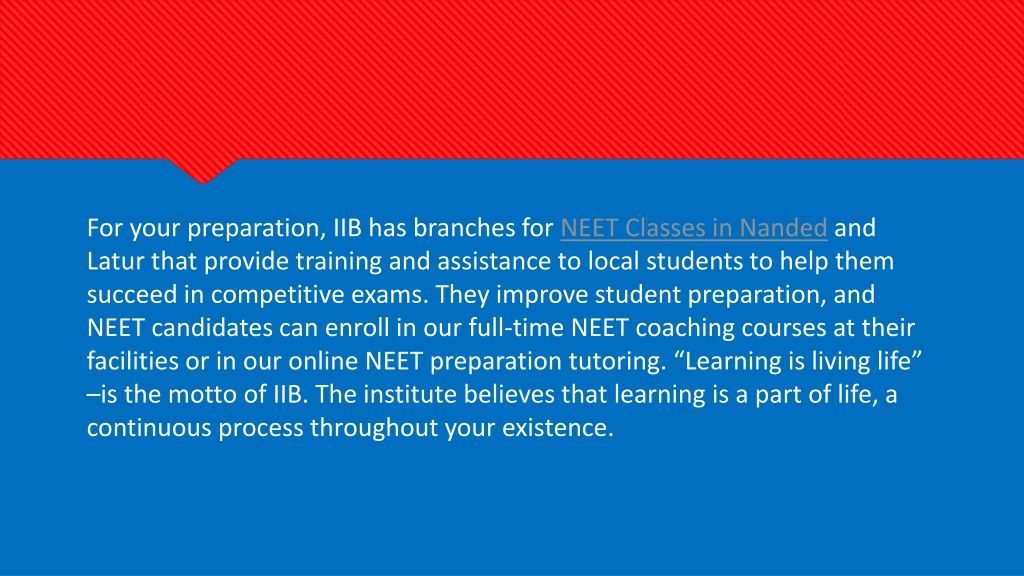 For your preparation, IIB has branches for NEET Classes in Nanded and Latur that provide training and assistance to local students to help them succeed in competitive exams. They improve student preparation, and NEET candidates can enroll in our full-time NEET coaching courses at their facilities or in our online NEET preparation tutoring. “Learning is living life” –is the motto of IIB. The institute believes that learning is a part of life, a continuous process throughout your existence.